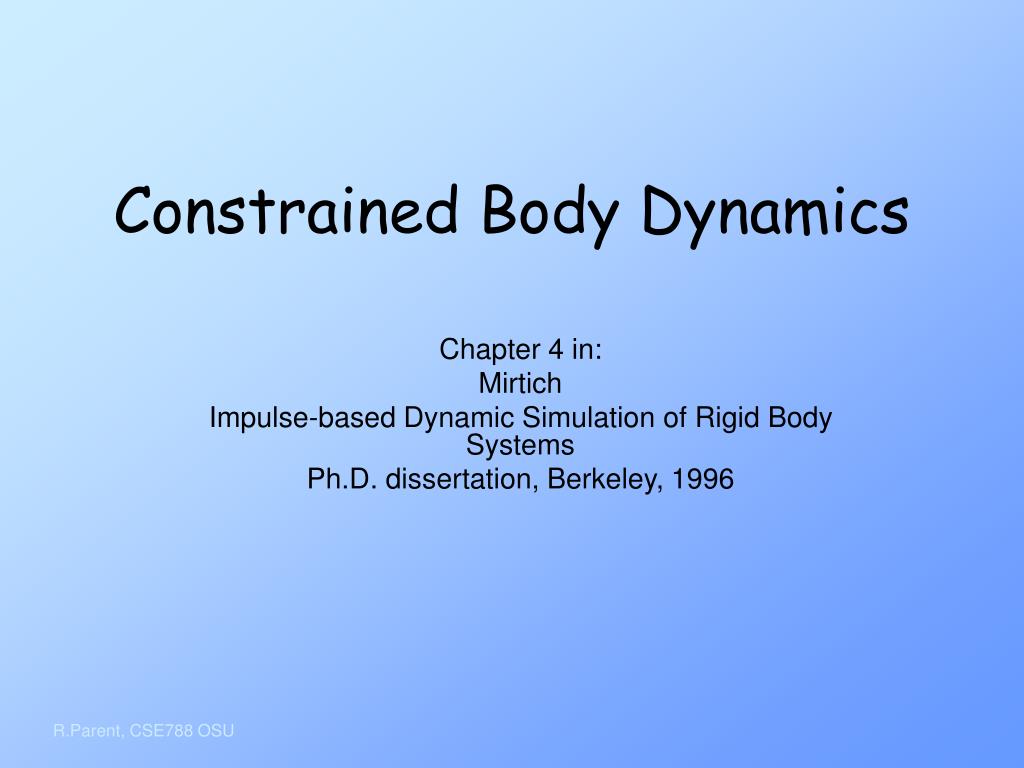 Constrained Body Dynamics

Chapter 4 in:
Mirtich
Impulse-based Dynamic Simulation of Rigid Body Systems
Ph.D. dissertation, Berkeley, 1996

R.Parent, CSE788 OSU